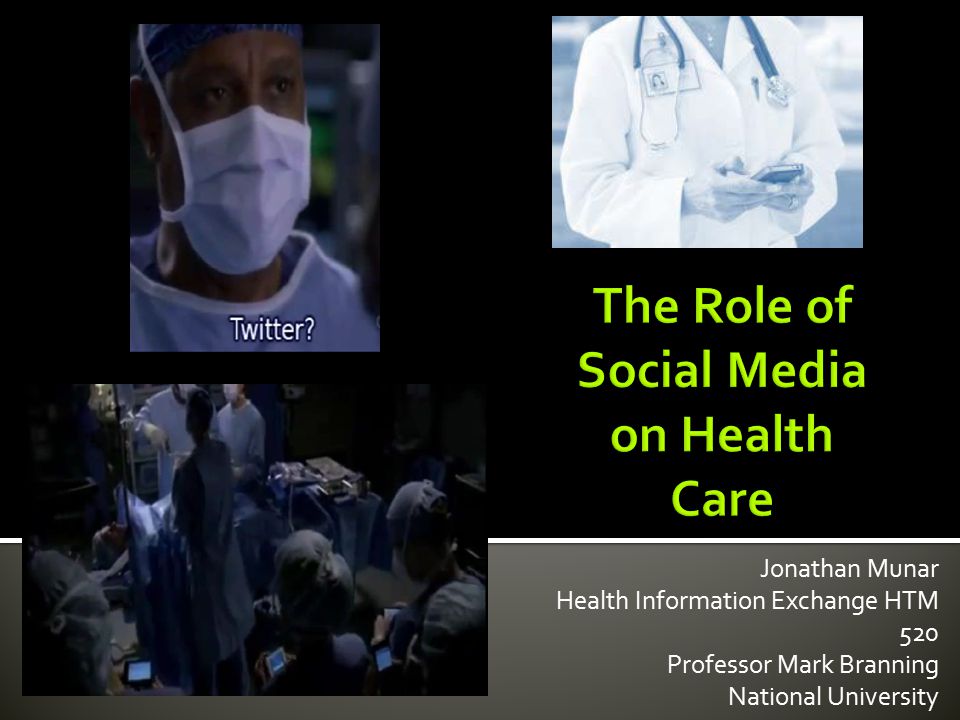 Twitter?

The Role of Social Media on Health Care

Jonathan Munar
Health Information Exchange HTM 520
Professor Mark Branning
National University